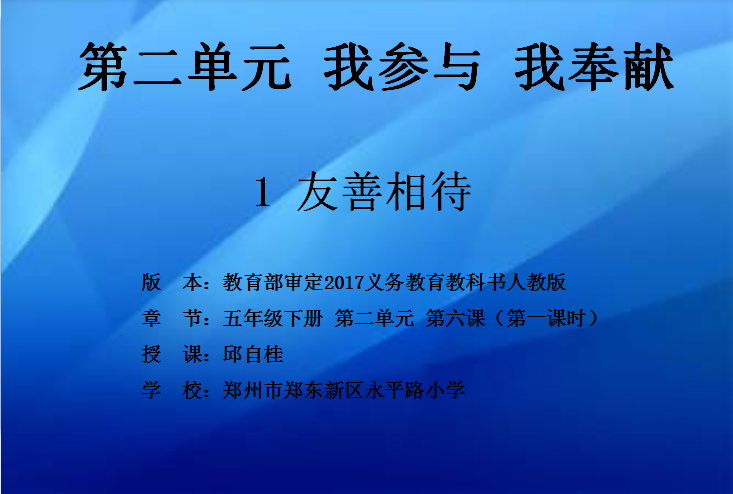 第二单元 我参与 我奉献

1 友善相待

版 本：教育部审定2017义务教育教科书人教版

章 节：五年级下册 第二单元 第六课（第一课时）

授 课：邱自桂

学 校：郑州市郑东新区永平路小学